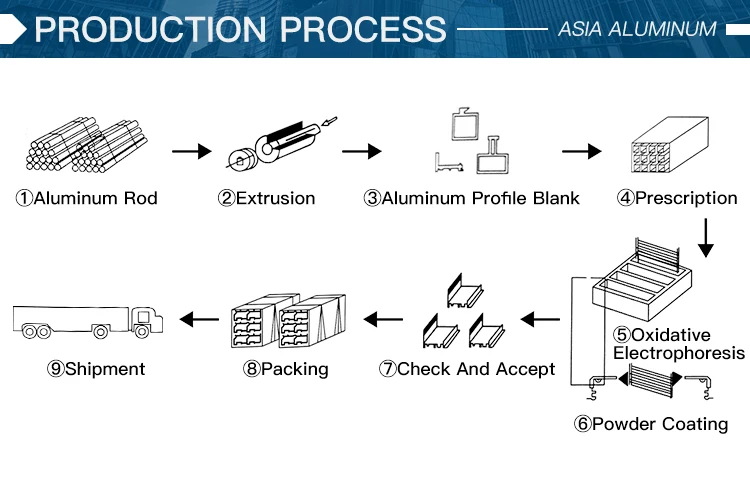 PRODUCTION PROCESS ASIA ALUMINUM

①Aluminum Rod ②Extrusion ③Aluminum Profile Blank ④Prescription

⑤Oxidative Electrophoresis

⑥Powder Coating

⑦Check And Accept ⑧Packing ⑨Shipment